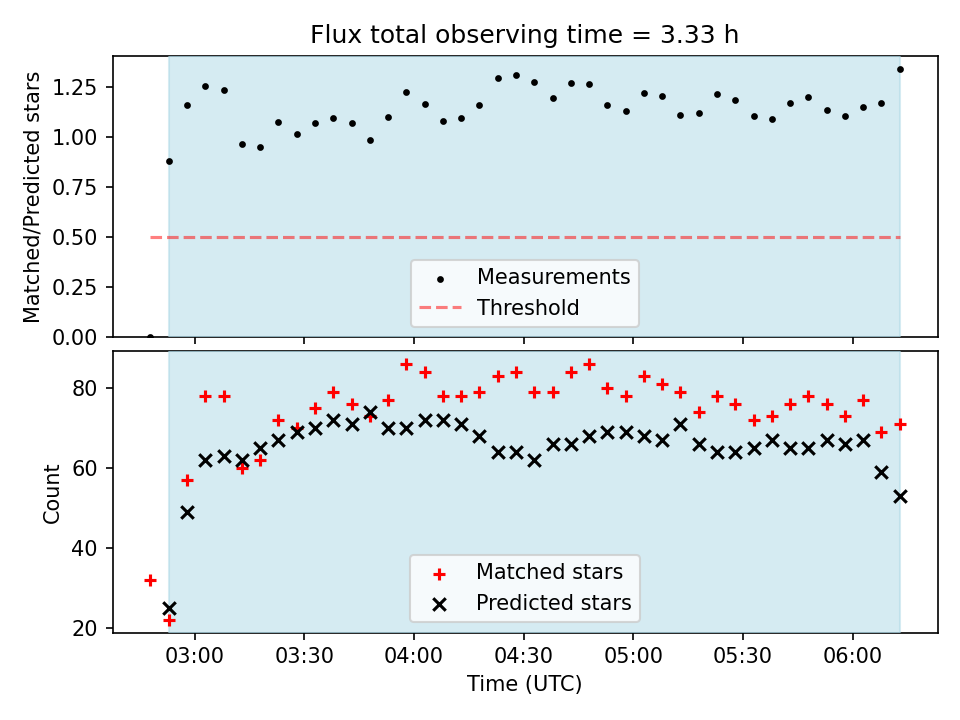 Flux total observing time = 3.33 h

Matched/Predicted stars

1.25
1.00
0.75
0.50
0.25
0.00

Measurements
Threshold

Count

80
60
40
20

Matched stars
Predicted stars

03:00
03:30
04:00
04:30
05:00
05:30
06:00

Time (UTC)